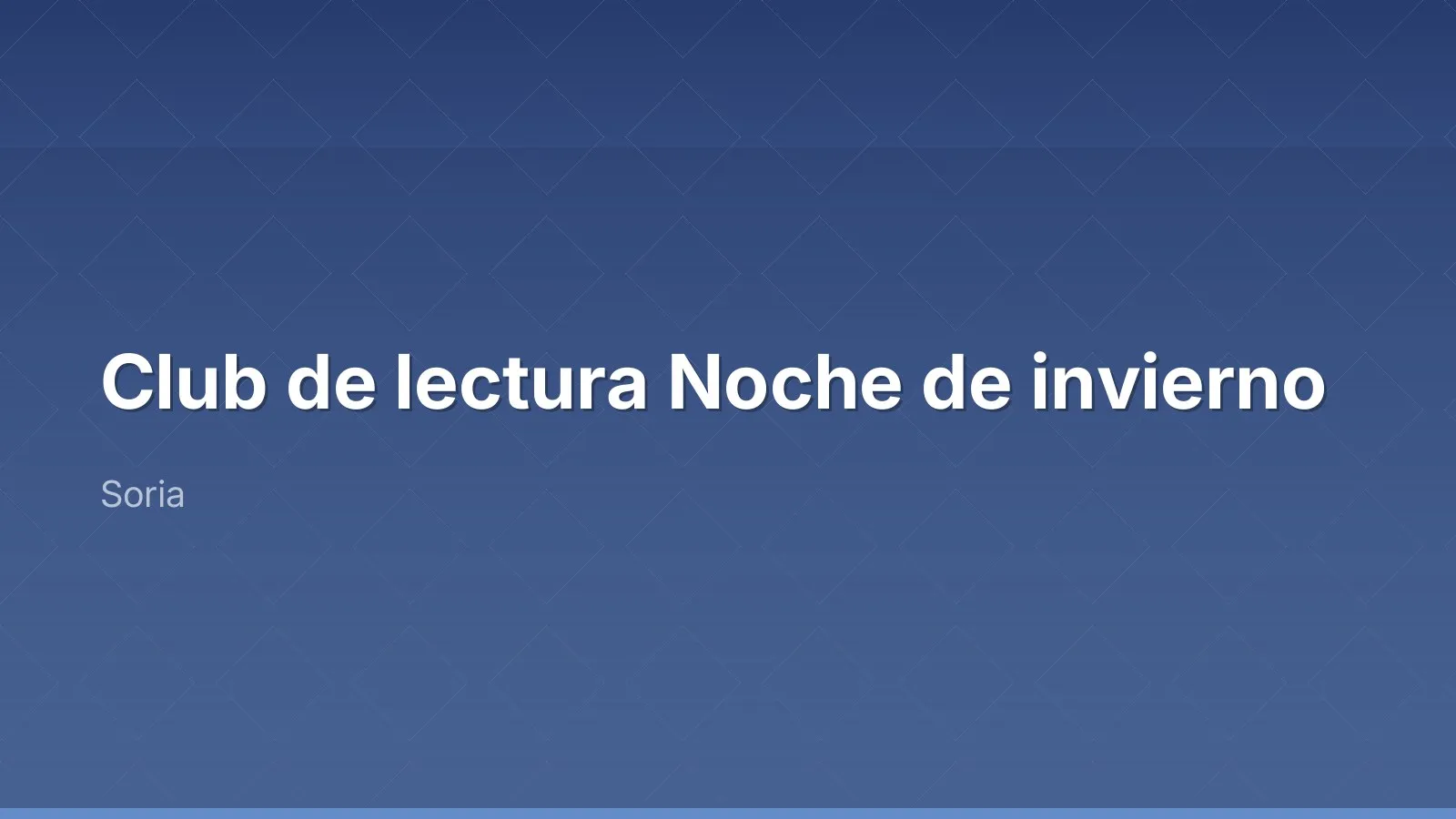 Club de lectura Noche de invierno

Soria